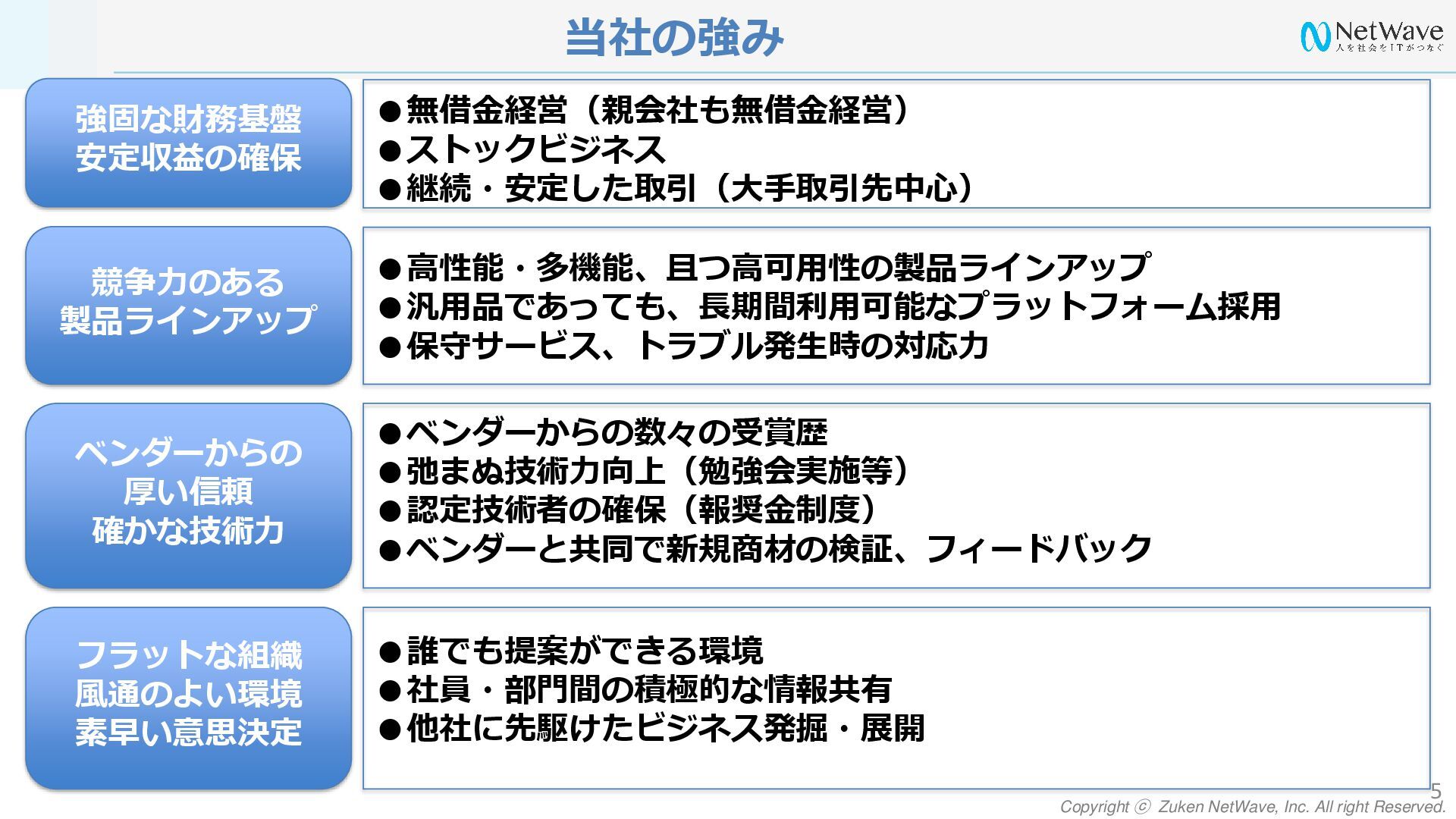 当社の強み

NetWave
人を社会をITがつなぐ

強固な財務基盤
安定収益の確保

●無借金経営（親会社も無借金経営）
●ストックビジネス
●継続・安定した取引（大手取引先中心）

競争力のある
製品ラインアップ

●高性能・多機能、且つ高可用性の製品ラインアップ
●汎用品であっても、長期間利用可能なプラットフォーム採用
●保守サービス、トラブル発生時の対応力

ベンダーからの
厚い信頼
確かな技術力

●ベンダーからの数々の受賞歴
●弛まぬ技術力向上（勉強会実施等）
●認定技術者の確保（報奨金制度）
●ベンダーと共同で新規商材の検証、フィードバック

フラットな組織
風通のよい環境
素早い意思決定

●誰でも提案ができる環境
●社員・部門間の積極的な情報共有
●他社に先駆けたビジネス発掘・展開

5
Copyright ⓒ Zuken NetWave, Inc. All right Reserved.